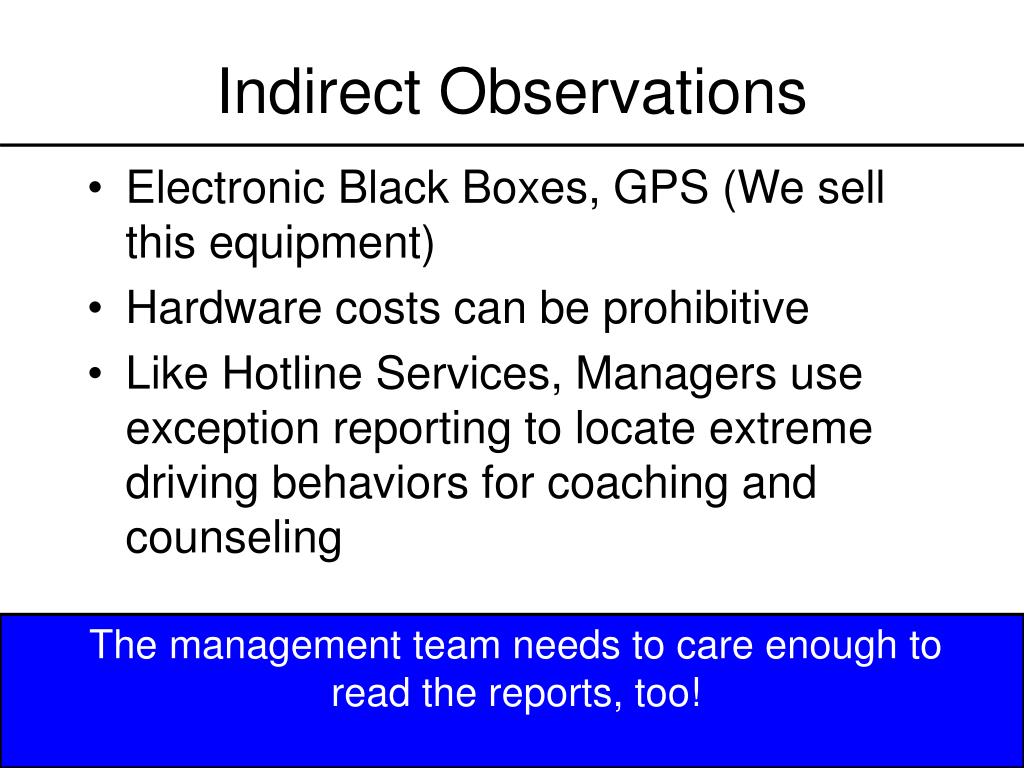 Indirect Observations

• Electronic Black Boxes, GPS (We sell this equipment)
• Hardware costs can be prohibitive
• Like Hotline Services, Managers use exception reporting to locate extreme driving behaviors for coaching and counseling

The management team needs to care enough to read the reports, too!